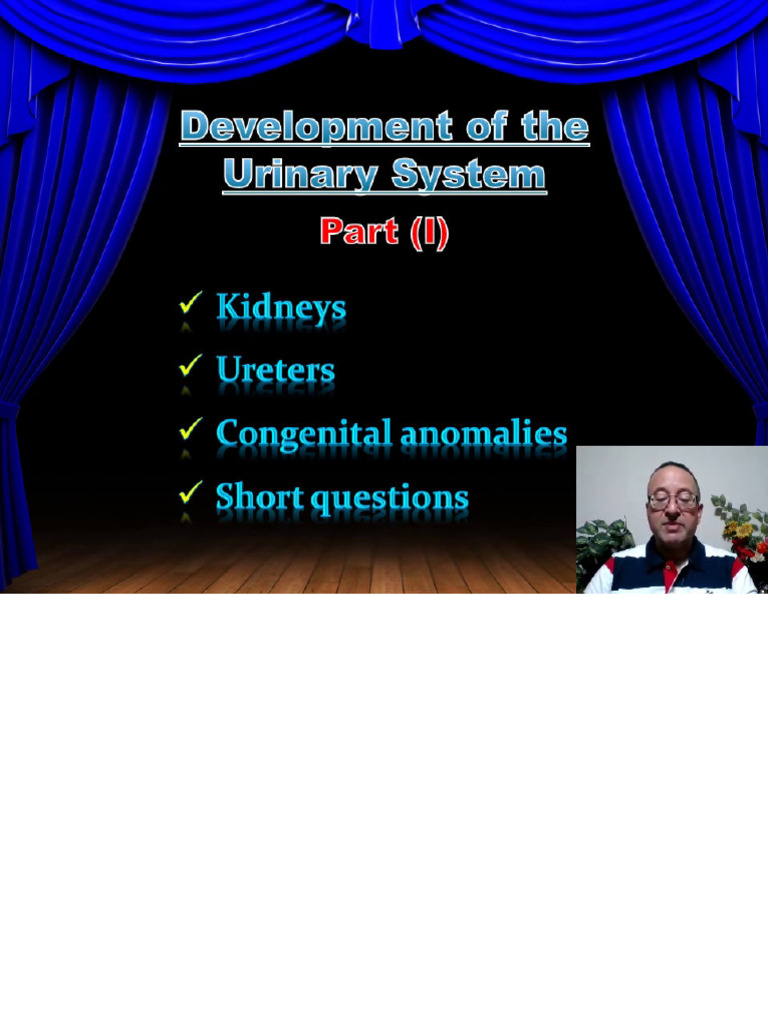 Development of the Urinary System

Part (I)

✓ Kidneys
✓ Ureters
✓ Congenital anomalies
✓ Short questions